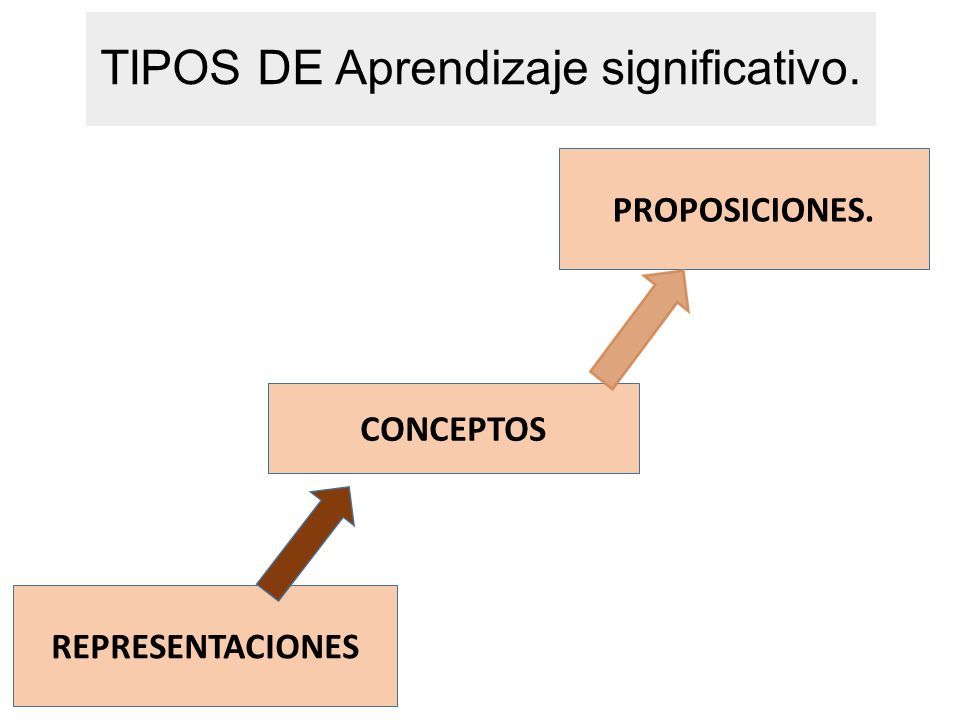 TIPOS DE Aprendizaje significativo.

PROPOSICIONES.

CONCEPTOS

REPRESENTACIONES